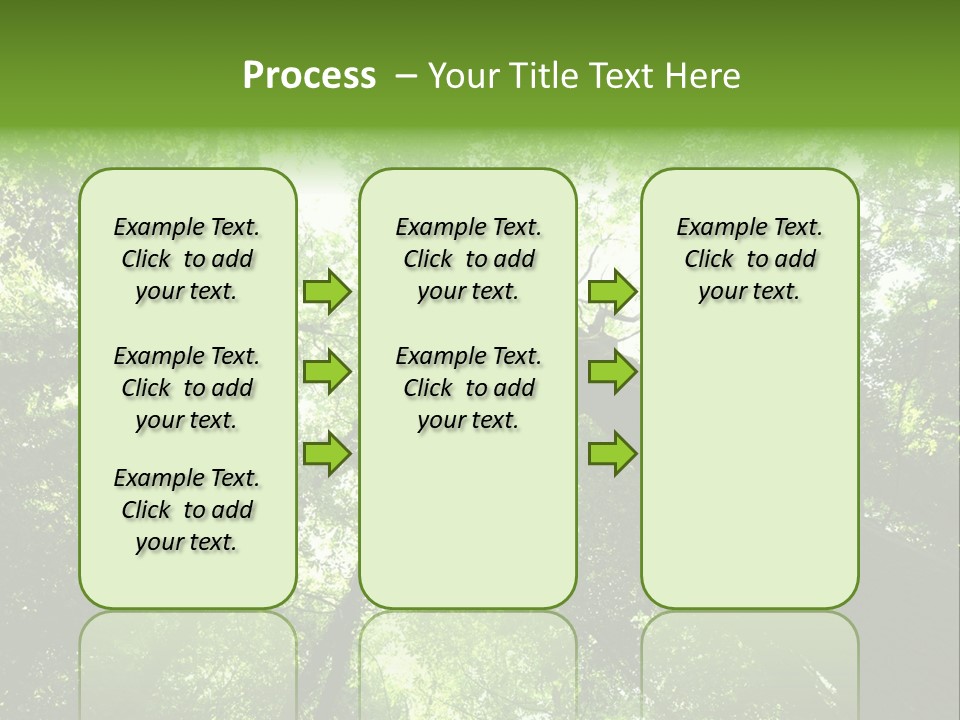 Process – Your Title Text Here

Example Text. Click to add your text.

Example Text. Click to add your text.

Example Text. Click to add your text.

Example Text. Click to add your text.

Example Text. Click to add your text.

Example Text. Click to add your text.